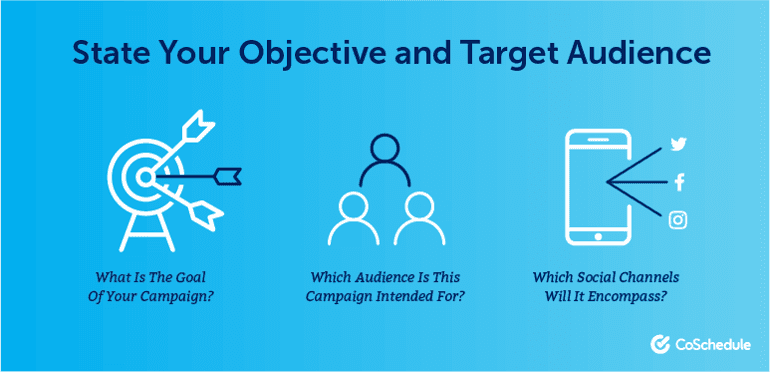 State Your Objective and Target Audience

What Is The Goal Of Your Campaign?

Which Audience Is This Campaign Intended For?

Which Social Channels Will It Encompass?

CoSchedule